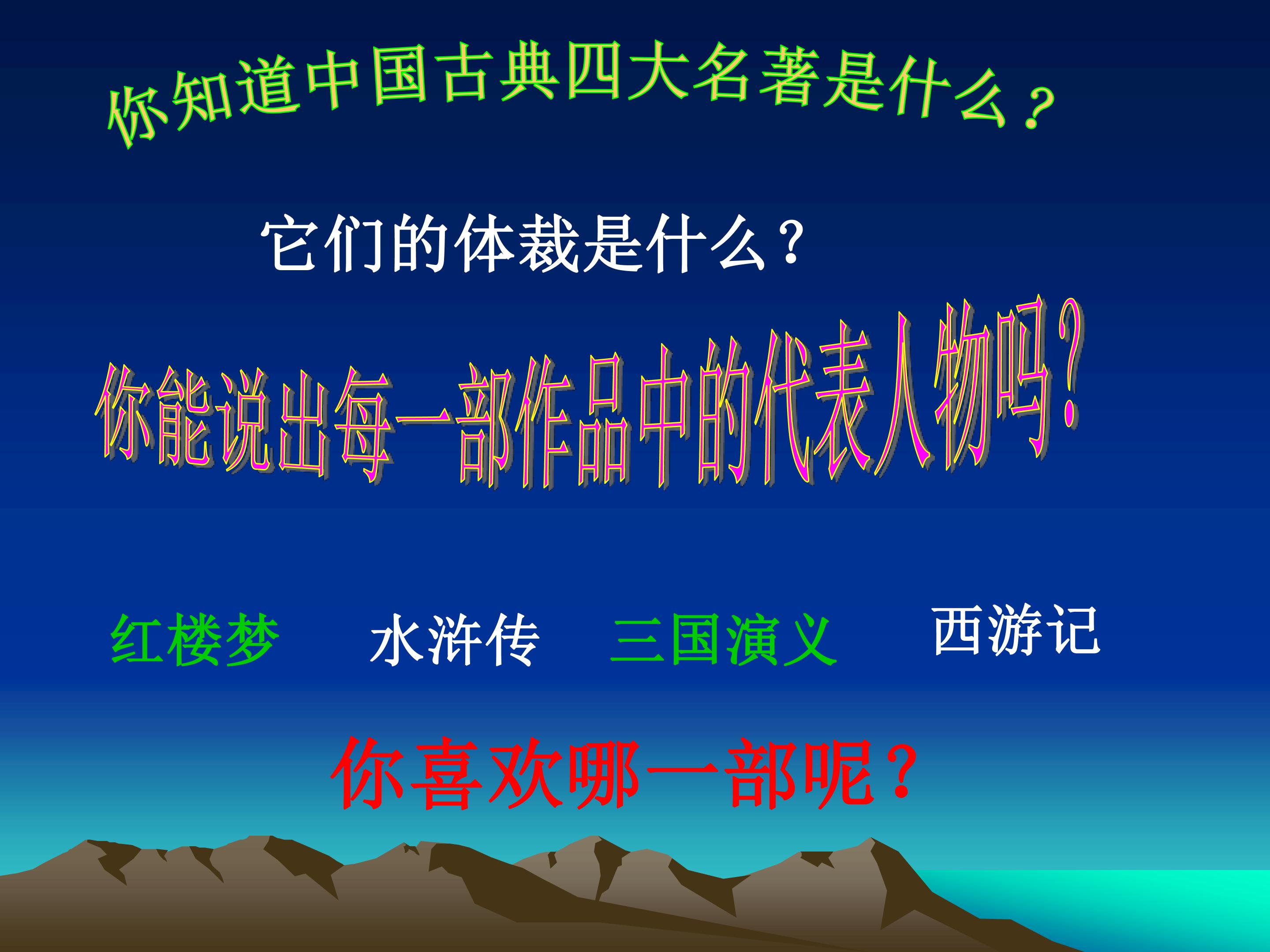 你知道中国古典四大名著是什么？

它们的体裁是什么？

你能说出每一部作品中的代表人物吗？

红楼梦 水浒传 三国演义 西游记

你喜欢哪一部呢？